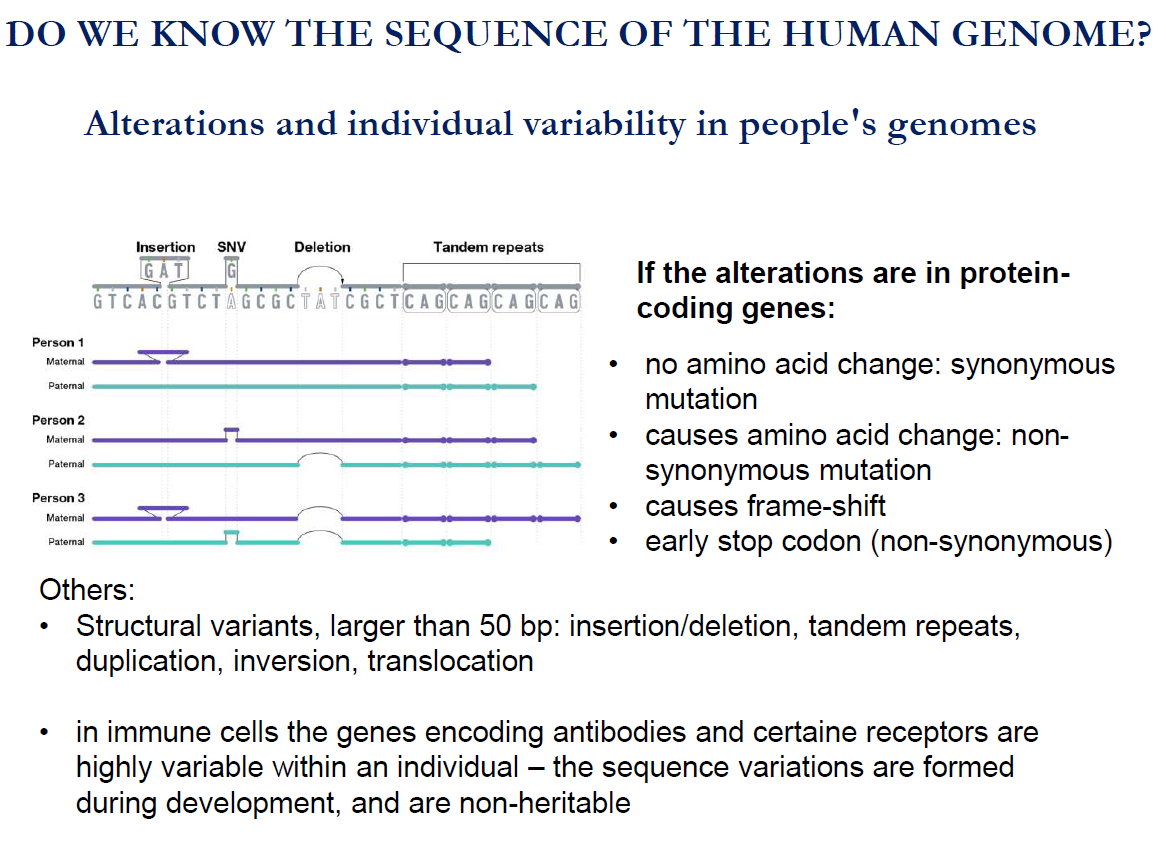 DO WE KNOW THE SEQUENCE OF THE HUMAN GENOME?

Alterations and individual variability in people's genomes

Insertion SNV Deletion Tandem repeats

GAT G

GTCACGTCTAGCGCTATCGCTCAGCAGCAGCAG

Person 1
Maternal
Paternal
Person 2
Maternal
Paternal
Person 3
Maternal
Paternal

If the alterations are in protein-coding genes:

• no amino acid change: synonymous mutation
• causes amino acid change: non-synonymous mutation
• causes frame-shift
• early stop codon (non-synonymous)

Others:
• Structural variants, larger than 50 bp: insertion/deletion, tandem repeats, duplication, inversion, translocation

• in immune cells the genes encoding antibodies and certaine receptors are highly variable within an individual – the sequence variations are formed during development, and are non-heritable